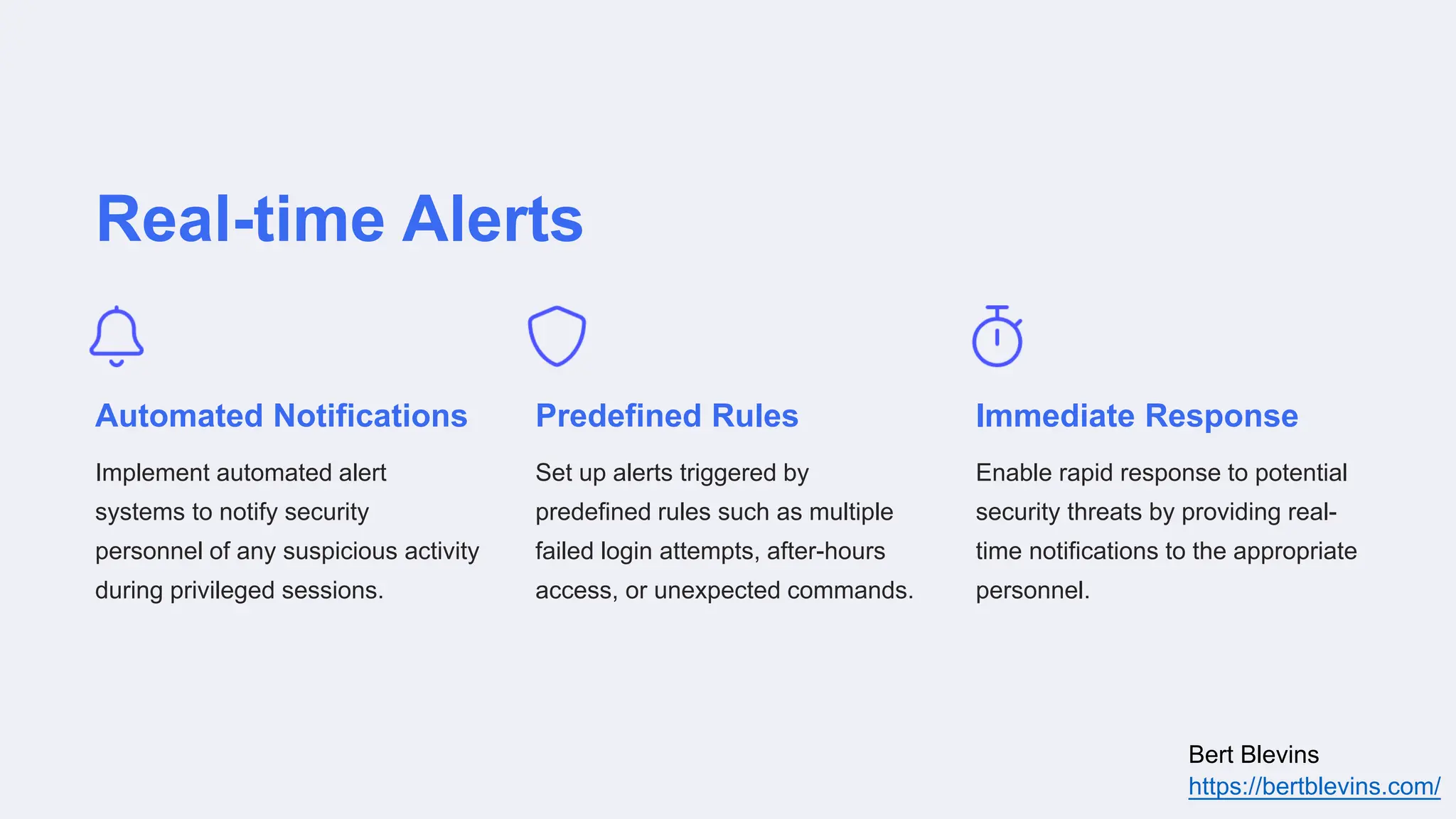 Real-time Alerts

Automated Notifications

Implement automated alert systems to notify security personnel of any suspicious activity during privileged sessions.

Predefined Rules

Set up alerts triggered by predefined rules such as multiple failed login attempts, after-hours access, or unexpected commands.

Immediate Response

Enable rapid response to potential security threats by providing real-time notifications to the appropriate personnel.

Bert Blevins
https://bertblevins.com/